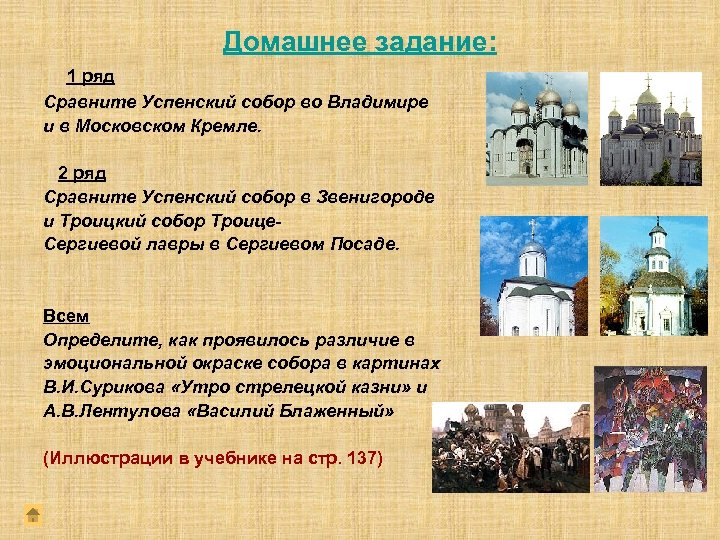 Домашнее задание:

1 ряд

Сравните Успенский собор во Владимире и в Московском Кремле.

2 ряд

Сравните Успенский собор в Звенигороде и Троицкий собор Троице-Сергиевой лавры в Сергиевом Посаде.

Всем

Определите, как проявилось различие в эмоциональной окраске собора в картинах В.И.Сурикова «Утро стрелецкой казни» и А.В.Лентулова «Василий Блаженный»

(Иллюстрации в учебнике на стр. 137)